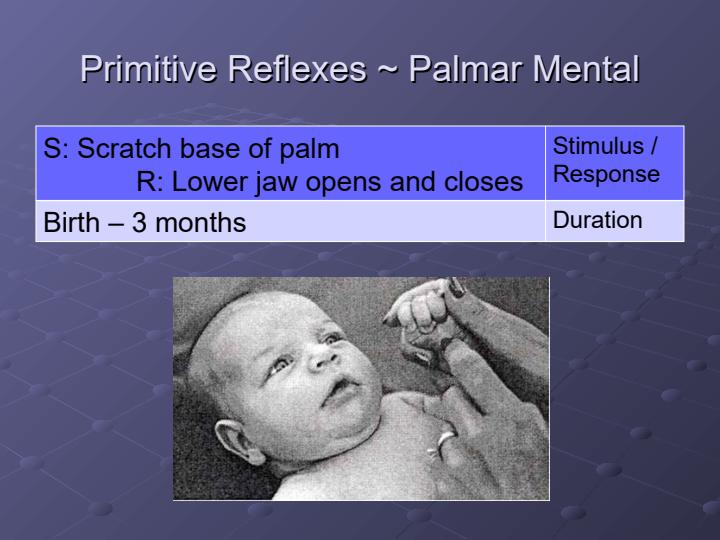 Primitive Reflexes ~ Palmar Mental

| S: Scratch base of palm R: Lower jaw opens and closes | Stimulus / Response |
|---|---|
| Birth – 3 months | Duration |